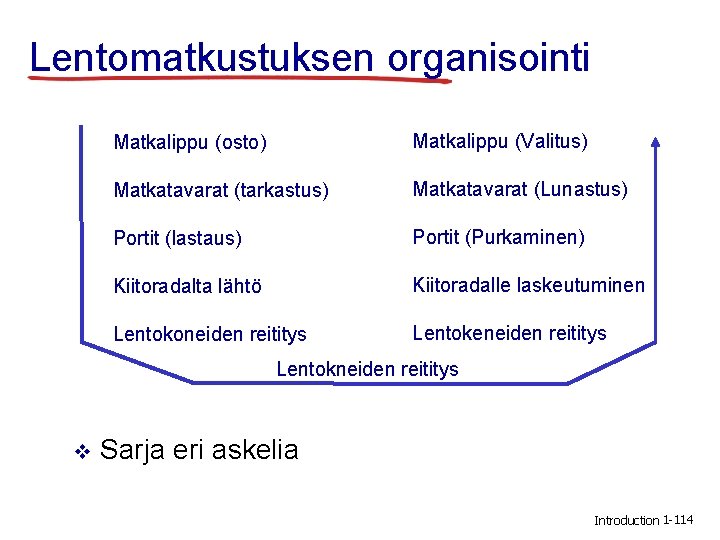 Lentomatkustuksen organisointi

Matkalippu (osto)

Matkatavarat (tarkastus)

Portit (lastaus)

Kiitoradalta lähtö

Lentokoneiden reititys

Matkalippu (Valitus)

Matkatavarat (Lunastus)

Portit (Purkaminen)

Kiitoradalle laskeutuminen

Lentokeneiden reititys

Lentokneiden reititys

❖ Sarja eri askelia

Introduction 1-114